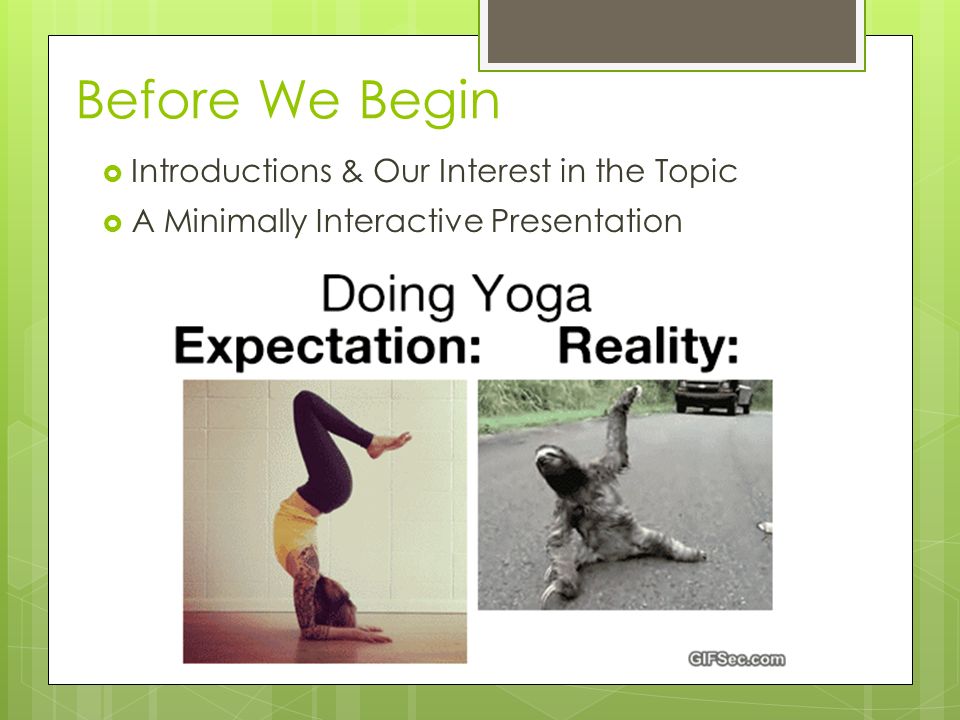 Before We Begin

Introductions & Our Interest in the Topic

A Minimally Interactive Presentation

Doing Yoga

Expectation: Reality:

GIFSec.com